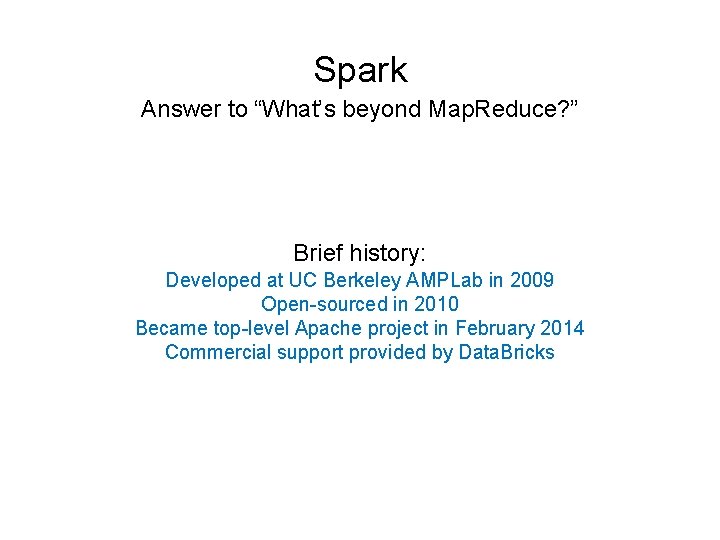 Spark

Answer to “What’s beyond MapReduce?”

Brief history:

Developed at UC Berkeley AMPLab in 2009
Open-sourced in 2010
Became top-level Apache project in February 2014
Commercial support provided by DataBricks